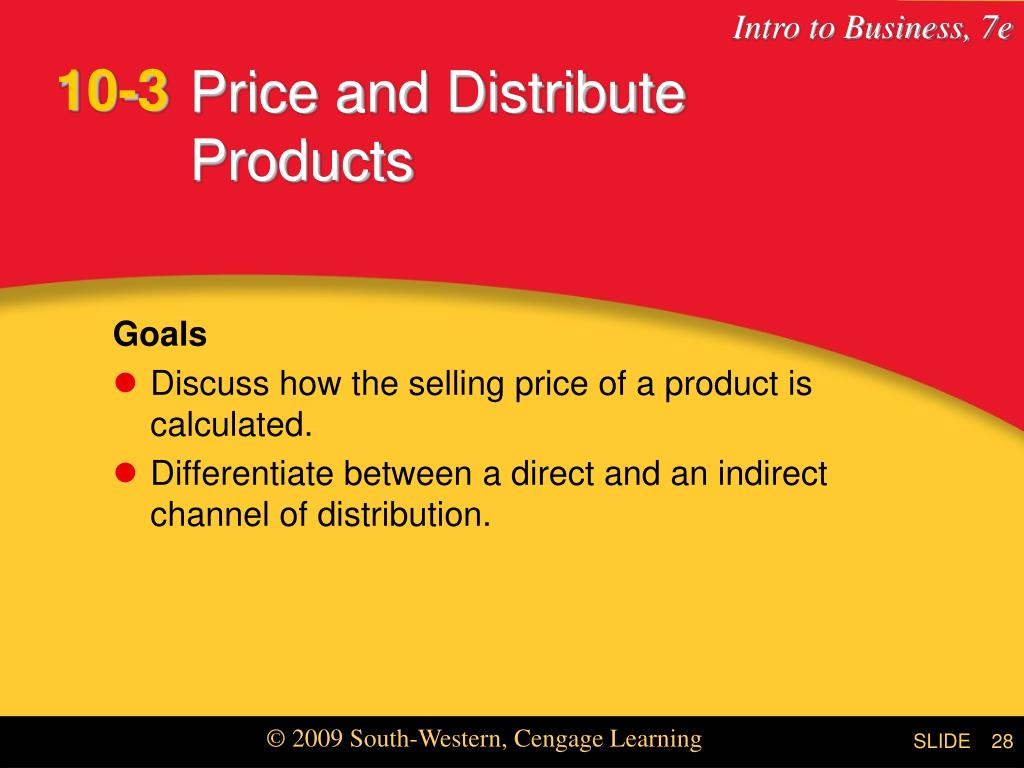 Intro to Business, 7e

10-3 Price and Distribute Products

Goals

Discuss how the selling price of a product is calculated.

Differentiate between a direct and an indirect channel of distribution.

© 2009 South-Western, Cengage Learning

SLIDE 28